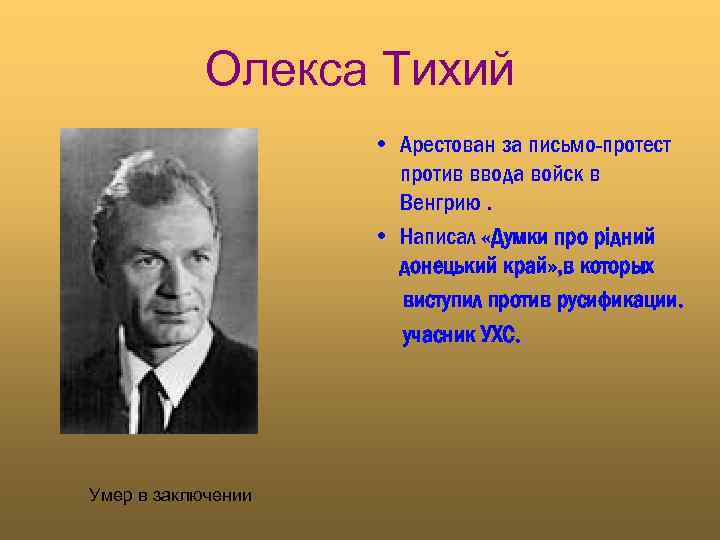 Олекса Тихий

• Арестован за письмо-протест против ввода войск в Венгрию .

• Написал «Думки про рідний донецький край»,в которых виступил против русификации. учасник УХС.

Умер в заключении